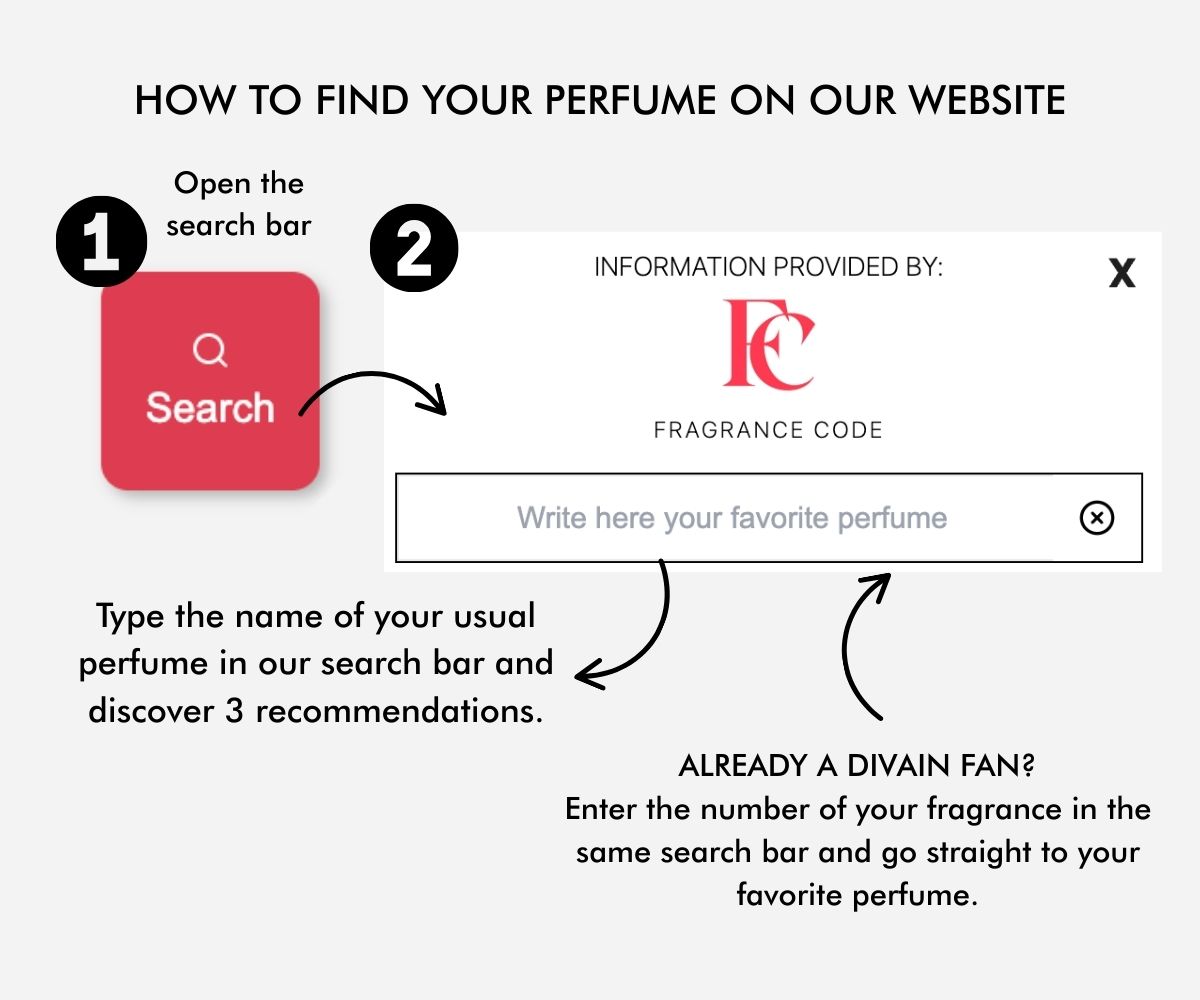 HOW TO FIND YOUR PERFUME ON OUR WEBSITE

1

Open the search bar

Search

2

INFORMATION PROVIDED BY:

X

FC

FRAGRANCE CODE

Write here your favorite perfume

Type the name of your usual perfume in our search bar and discover 3 recommendations.

ALREADY A DIVAIN FAN?
Enter the number of your fragrance in the same search bar and go straight to your favorite perfume.